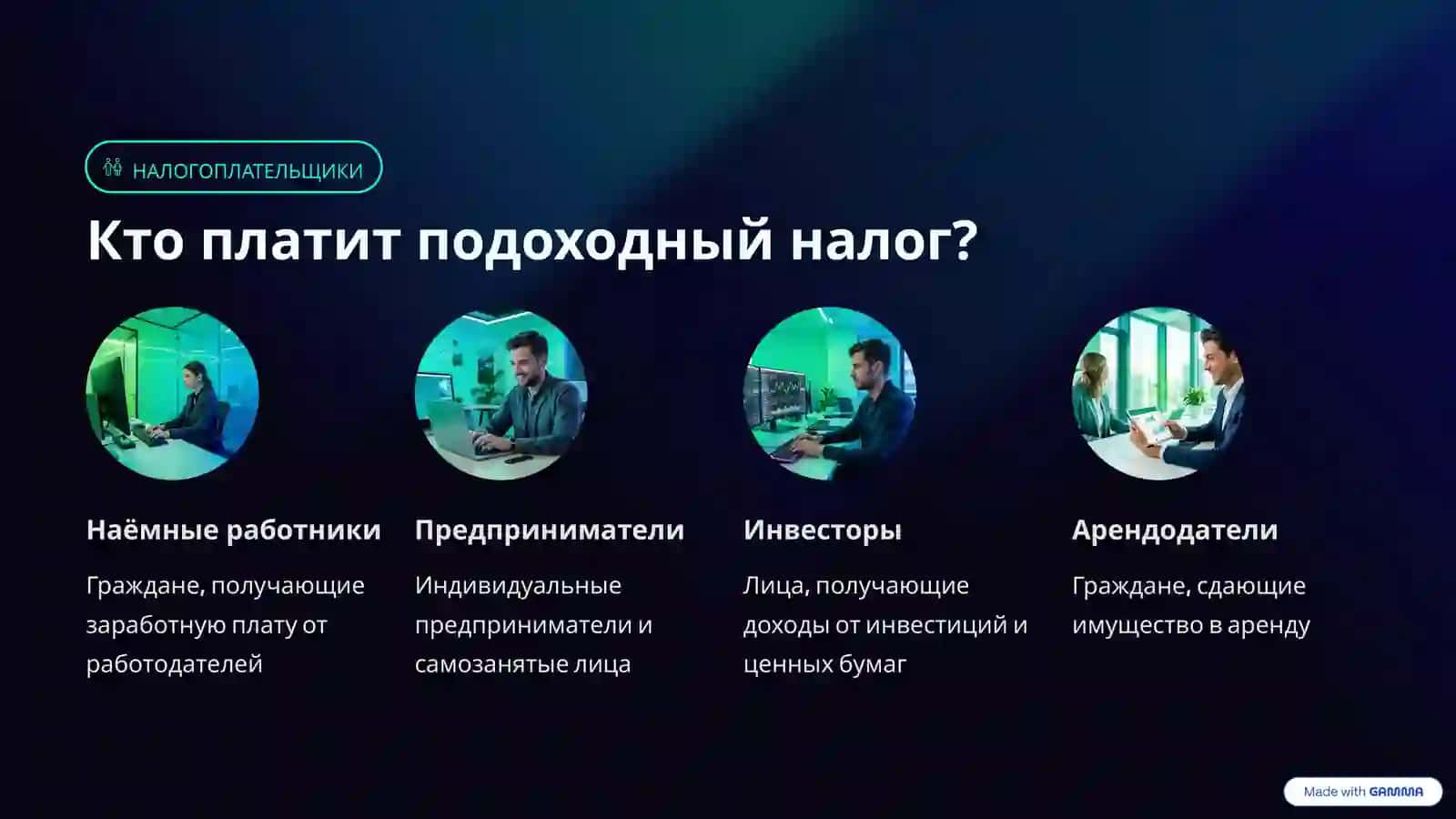 НАЛОГОПЛАТЕЛЬЩИКИ

Кто платит подоходный налог?

Наёмные работники

Граждане, получающие заработную плату от работодателей

Предприниматели

Индивидуальные предприниматели и самозанятые лица

Инвесторы

Лица, получающие доходы от инвестиций и ценных бумаг

Арендодатели

Граждане, сдающие имущество в аренду

Made with GAMMA